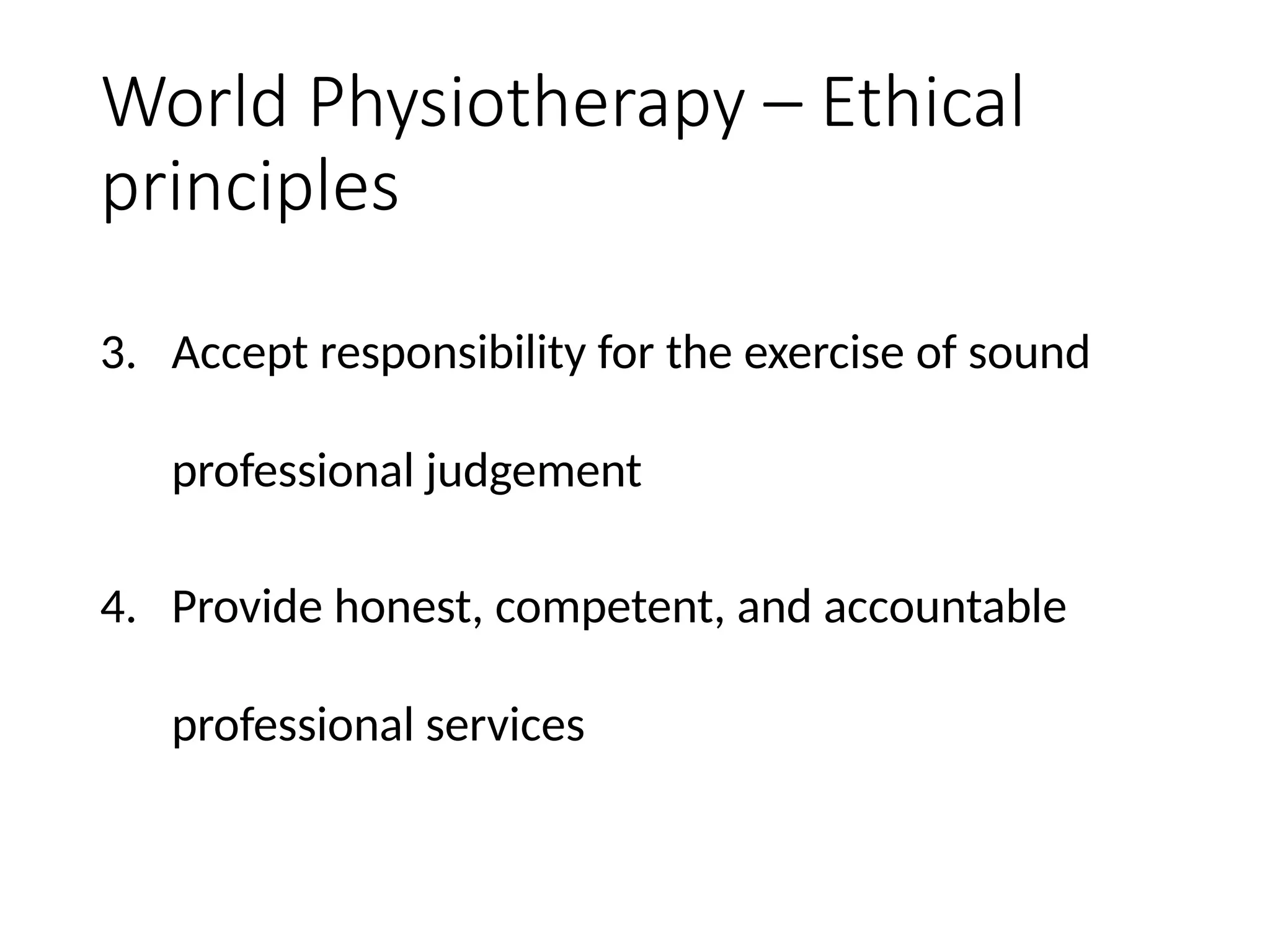 World Physiotherapy – Ethical principles

3. Accept responsibility for the exercise of sound professional judgement

4. Provide honest, competent, and accountable professional services